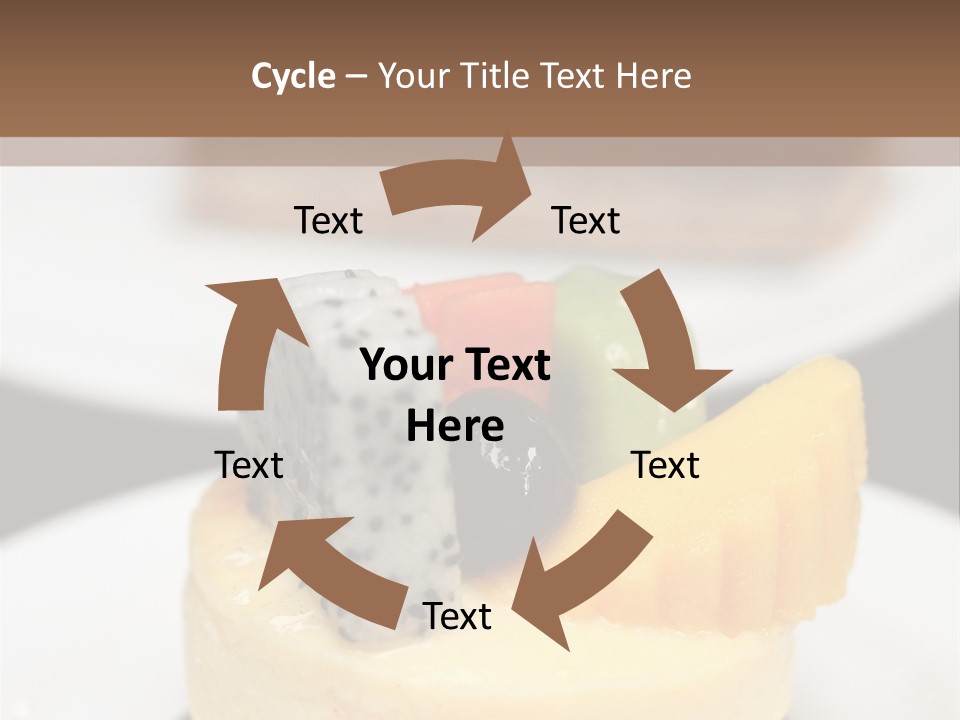 Cycle – Your Title Text Here

Text

Text

Your Text Here

Text

Text

Text